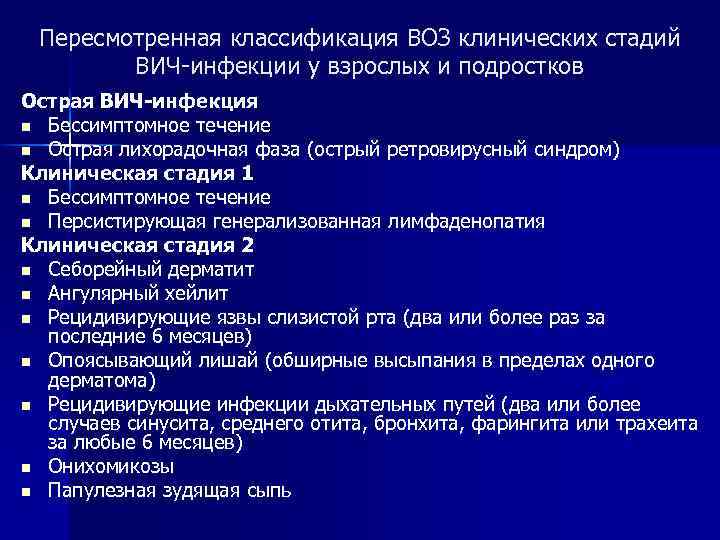 Пересмотренная классификация ВОЗ клинических стадий ВИЧ-инфекции у взрослых и подростков

Острая ВИЧ-инфекция
- Бессимптомное течение
- Острая лихорадочная фаза (острый ретровирусный синдром)

Клиническая стадия 1
- Бессимптомное течение
- Персистирующая генерализованная лимфаденопатия

Клиническая стадия 2
- Себорейный дерматит
- Ангулярный хейлит
- Рецидивирующие язвы слизистой рта (два или более раз за последние 6 месяцев)
- Опоясывающий лишай (обширные высыпания в пределах одного дерматома)
- Рецидивирующие инфекции дыхательных путей (два или более случаев синусита, среднего отита, бронхита, фарингита или трахеита за любые 6 месяцев)
- Онихомикозы
- Папулезная зудящая сыпь